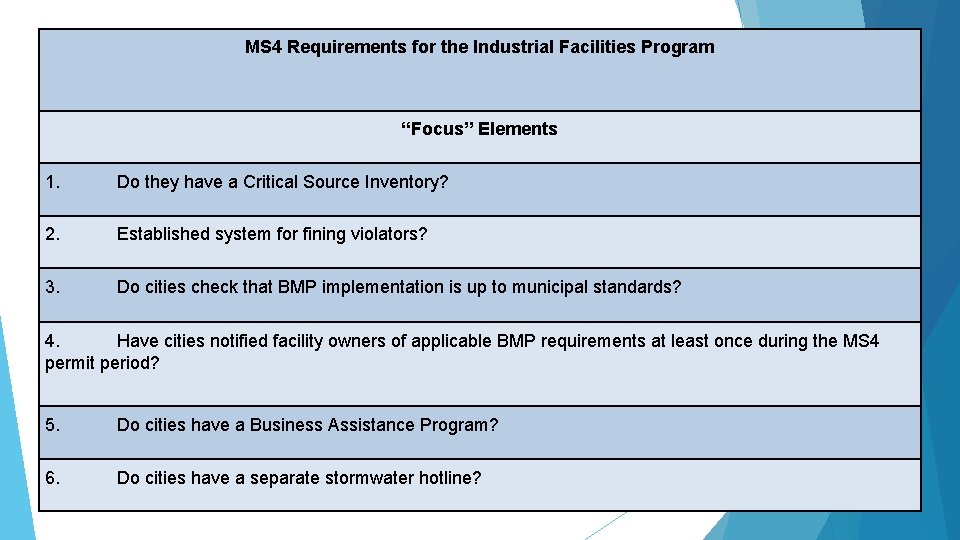 | MS4 Requirements for the Industrial Facilities Program |
|---|
| “Focus” Elements |
| 1. Do they have a Critical Source Inventory? |
| 2. Established system for fining violators? |
| 3. Do cities check that BMP implementation is up to municipal standards? |
| 4. Have cities notified facility owners of applicable BMP requirements at least once during the MS4 permit period? |
| 5. Do cities have a Business Assistance Program? |
| 6. Do cities have a separate stormwater hotline? |